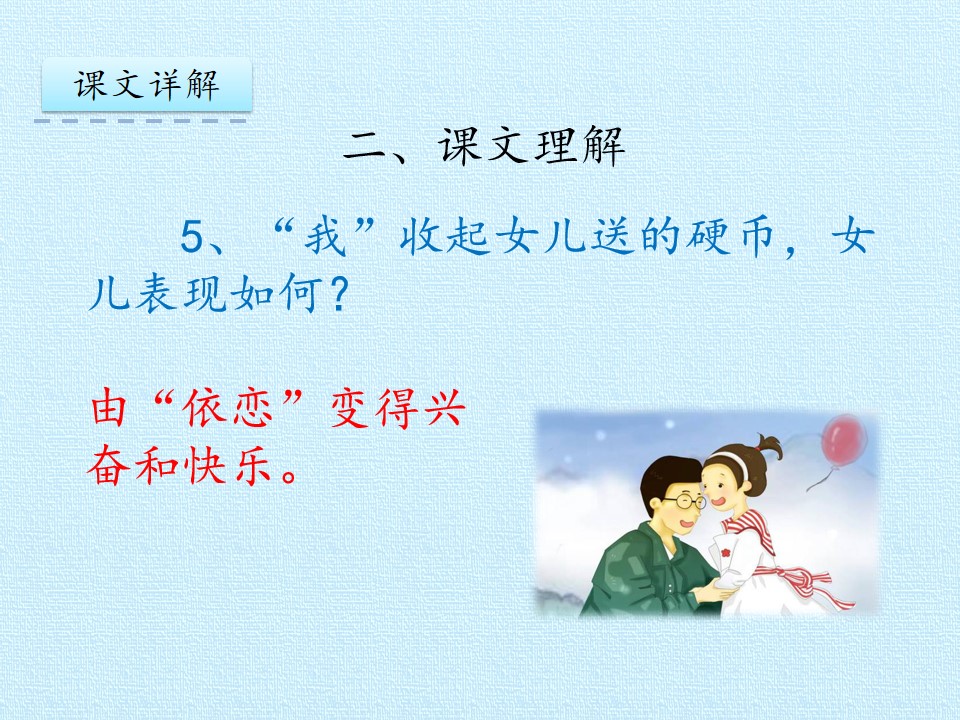 课文详解

二、课文理解

5、“我”收起女儿送的硬币，女儿表现如何？

由“依恋”变得兴奋和快乐。